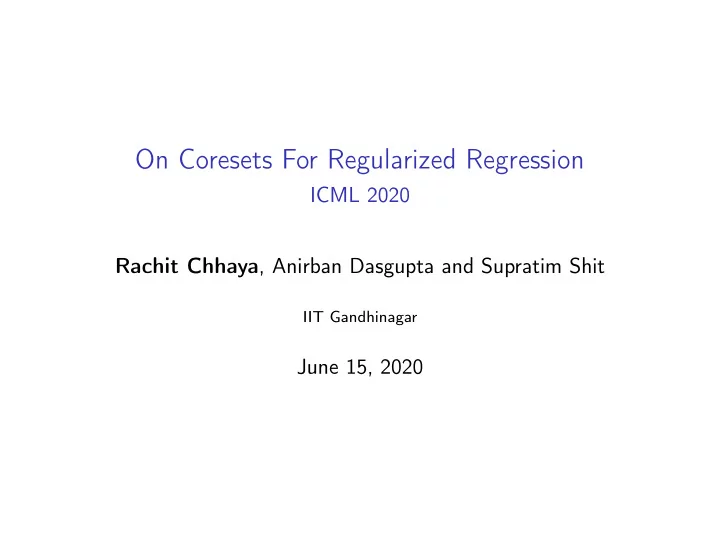 On Coresets For Regularized Regression
ICML 2020

Rachit Chhaya, Anirban Dasgupta and Supratim Shit

IIT Gandhinagar

June 15, 2020